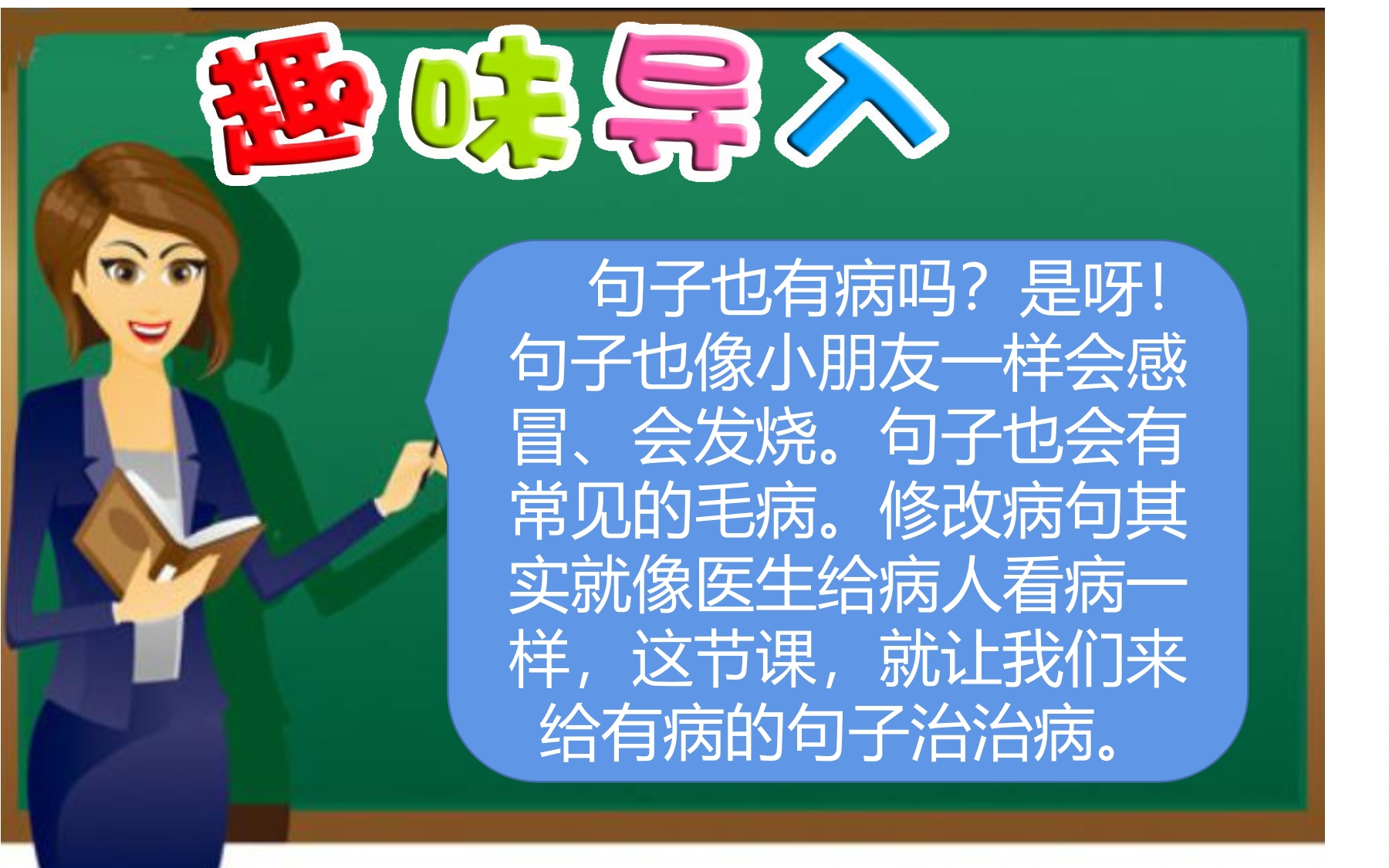 趣味导入

句子也有病吗？是呀！句子也像小朋友一样会感冒、会发烧。句子也会有常见的毛病。修改病句其实就像医生给病人看病一样，这节课，就让我们来给有病的句子治治病。